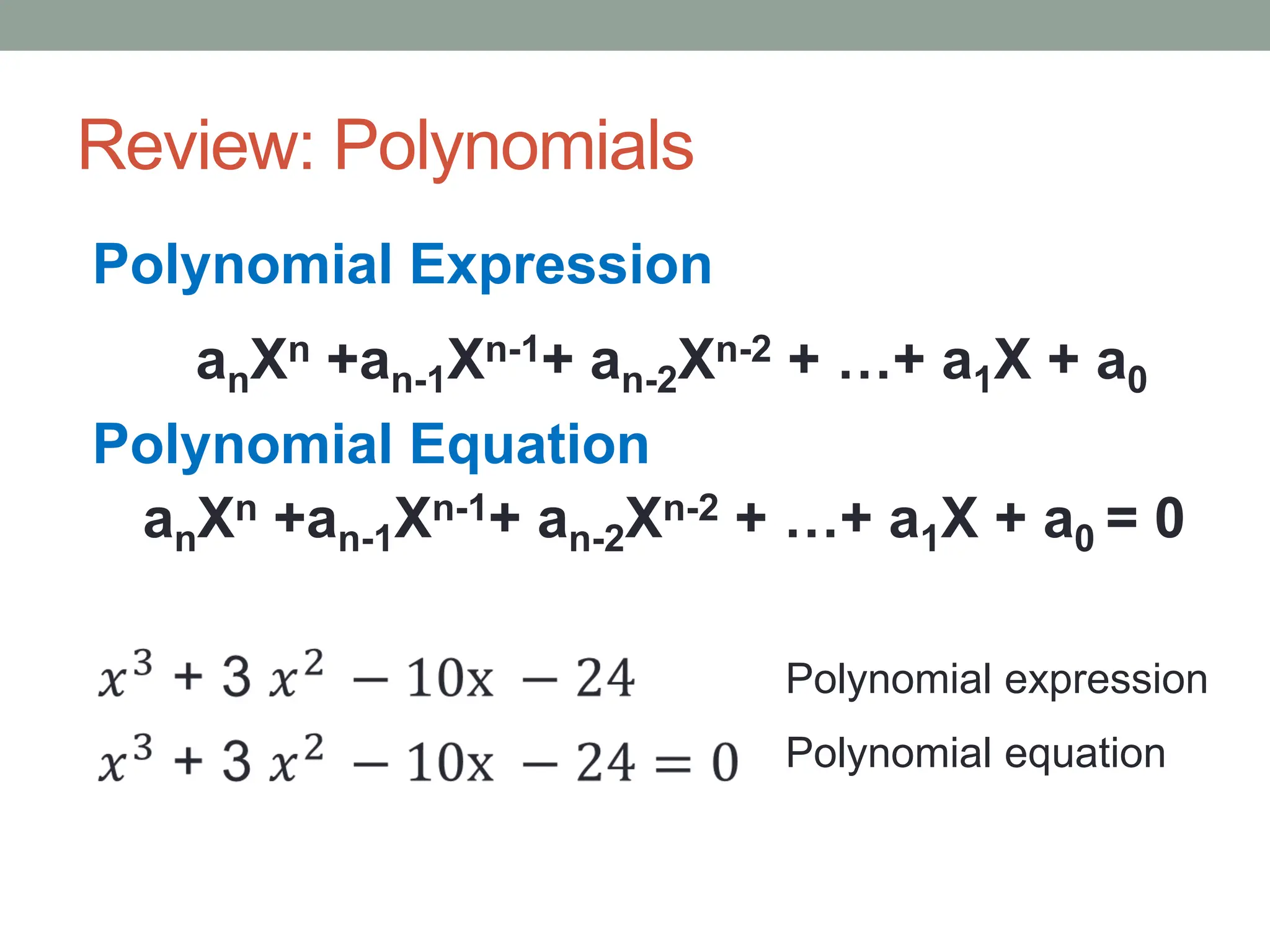 Review: Polynomials

Polynomial Expression

$a_nX^n + a_{n-1}X^{n-1} + a_{n-2}X^{n-2} + \ldots + a_1X + a_0$

Polynomial Equation

$a_nX^n + a_{n-1}X^{n-1} + a_{n-2}X^{n-2} + \ldots + a_1X + a_0 = 0$

$x^3 + 3x^2 - 10x - 24$ Polynomial expression

$x^3 + 3x^2 - 10x - 24 = 0$ Polynomial equation